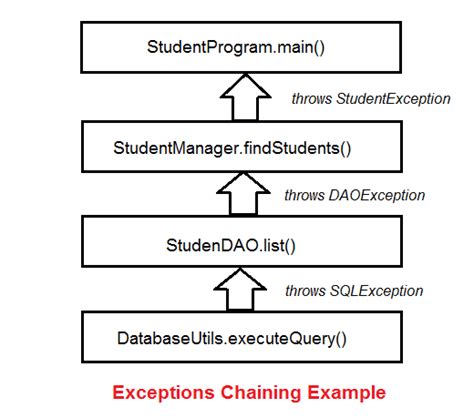 StudentProgram.main()

throws StudentException

StudentManager.findStudents()

throws DAOException

StudenDAO.list()

throws SQLException

DatabaseUtils.executeQuery()

Exceptions Chaining Example